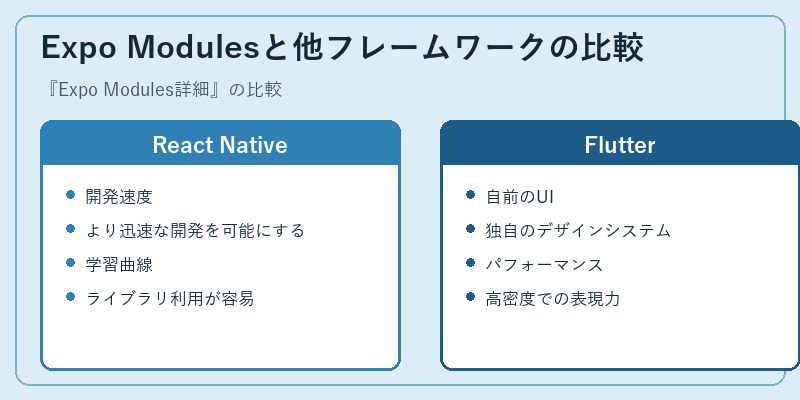 Expo Modulesと他フレームワークの比較

『Expo Modules詳細』の比較

React Native

- 開発速度
- より迅速な開発を可能にする
- 学習曲線
- ライブラリ利用が容易

Flutter

- 自前のUI
- 独自のデザインシステム
- パフォーマンス
- 高密度での表現力